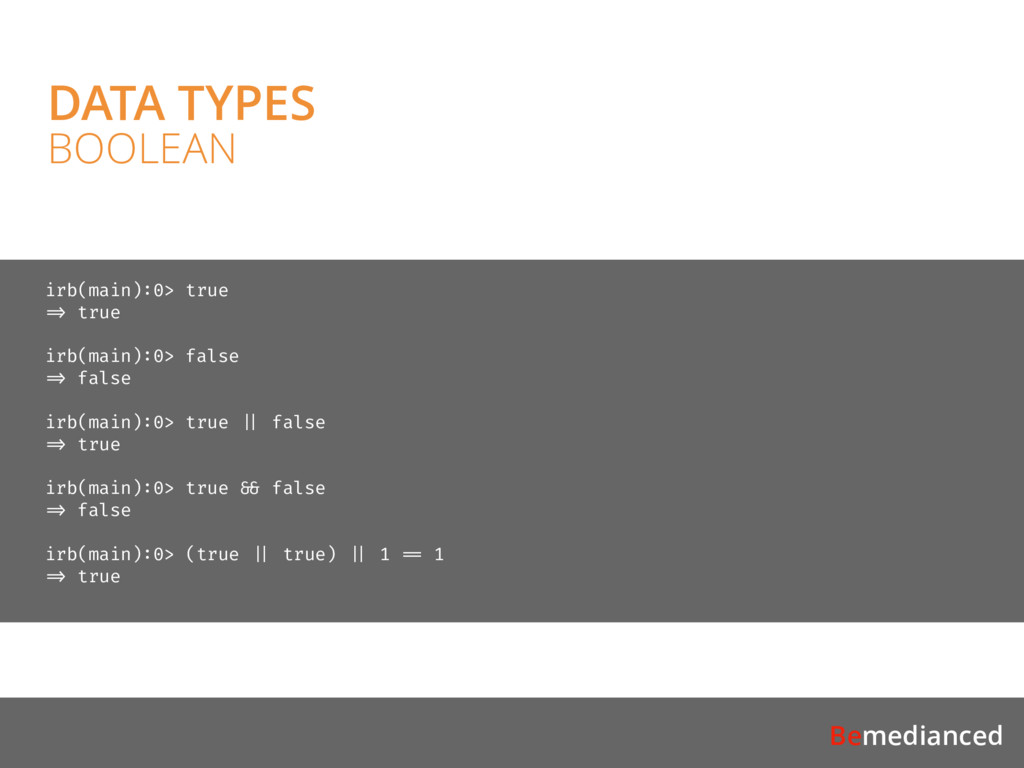 DATA TYPES
BOOLEAN

irb(main):0> true
=> true

irb(main):0> false
=> false

irb(main):0> true || false
=> true

irb(main):0> true && false
=> false

irb(main):0> (true || true) || 1 == 1
=> true

Bemedianced